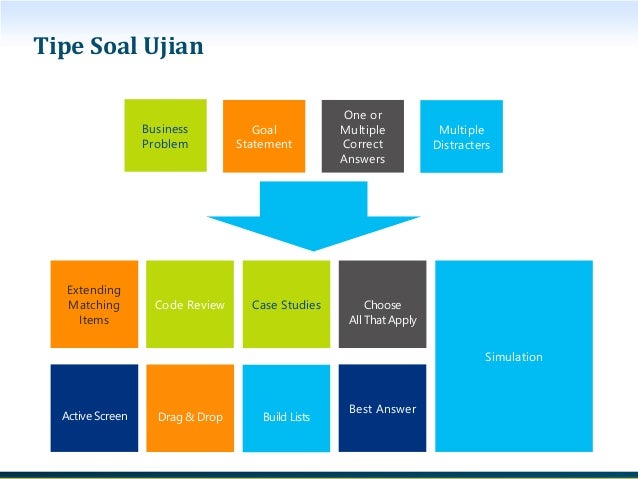 Tipe Soal Ujian

Business Problem

Goal Statement

One or Multiple Correct Answers

Multiple Distracters

Extending Matching Items

Code Review

Case Studies

Choose All That Apply

Simulation

Active Screen

Drag & Drop

Build Lists

Best Answer